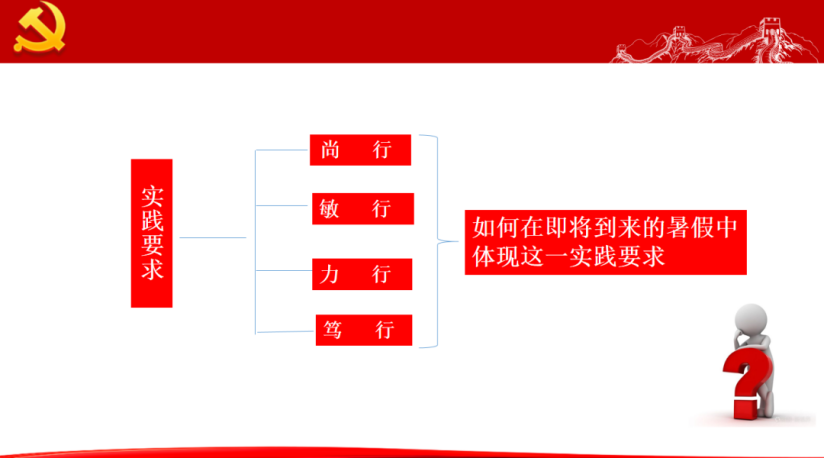 实践要求

尚　行

敏　行

力　行

笃　行

如何在即将到来的暑假中体现这一实践要求